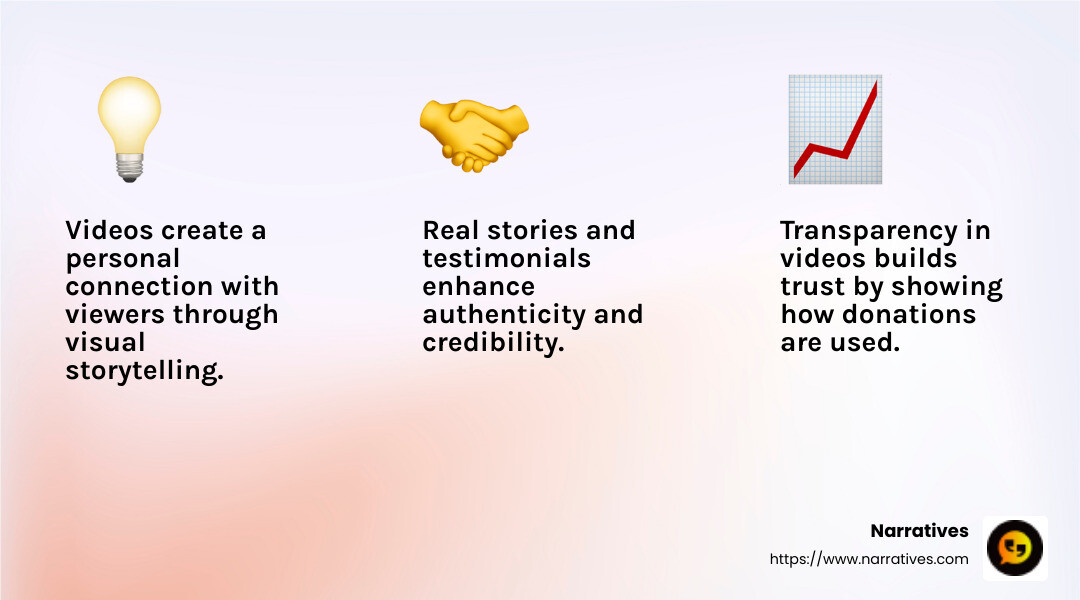 Videos create a personal connection with viewers through visual storytelling.

Real stories and testimonials enhance authenticity and credibility.

Transparency in videos builds trust by showing how donations are used.

Narratives
https://www.narratives.com